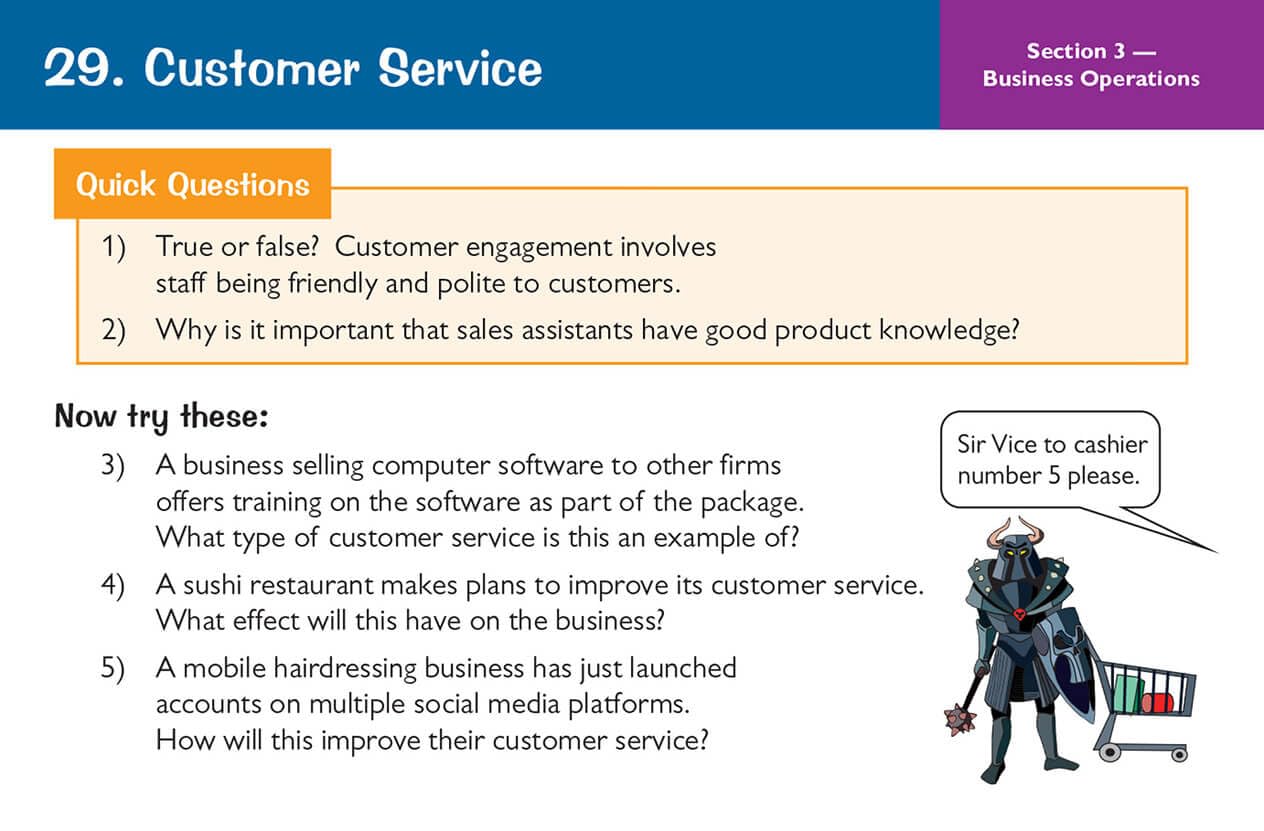 29. Customer Service

Section 3 — Business Operations

Quick Questions

1) True or false? Customer engagement involves staff being friendly and polite to customers.

2) Why is it important that sales assistants have good product knowledge?

Now try these:

3) A business selling computer software to other firms offers training on the software as part of the package. What type of customer service is this an example of?

4) A sushi restaurant makes plans to improve its customer service. What effect will this have on the business?

5) A mobile hairdressing business has just launched accounts on multiple social media platforms. How will this improve their customer service?

Sir Vice to cashier number 5 please.